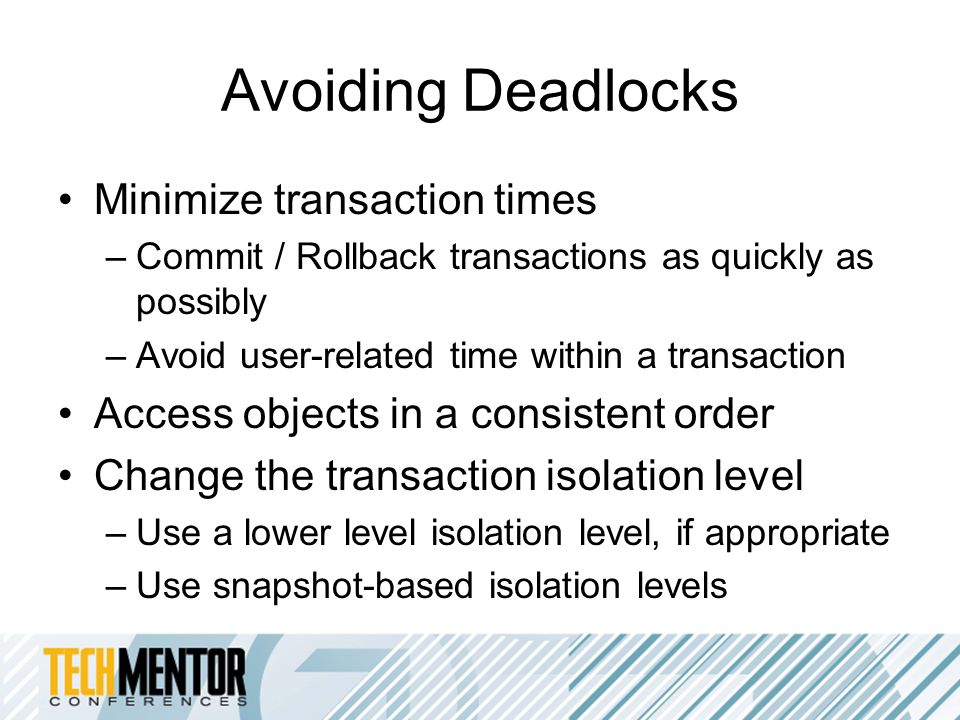 Avoiding Deadlocks

• Minimize transaction times
– Commit / Rollback transactions as quickly as possibly
– Avoid user-related time within a transaction
• Access objects in a consistent order
• Change the transaction isolation level
– Use a lower level isolation level, if appropriate
– Use snapshot-based isolation levels

TECHMENTOR
CONFERENCES